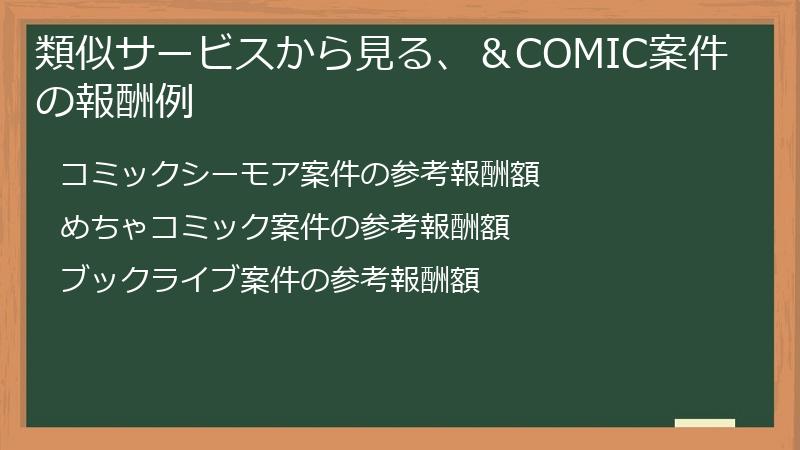 類似サービスから見る、＆COMIC案件の報酬例

コミックシーモア案件の参考報酬額

めちゃコミック案件の参考報酬額

ブックライブ案件の参考報酬額